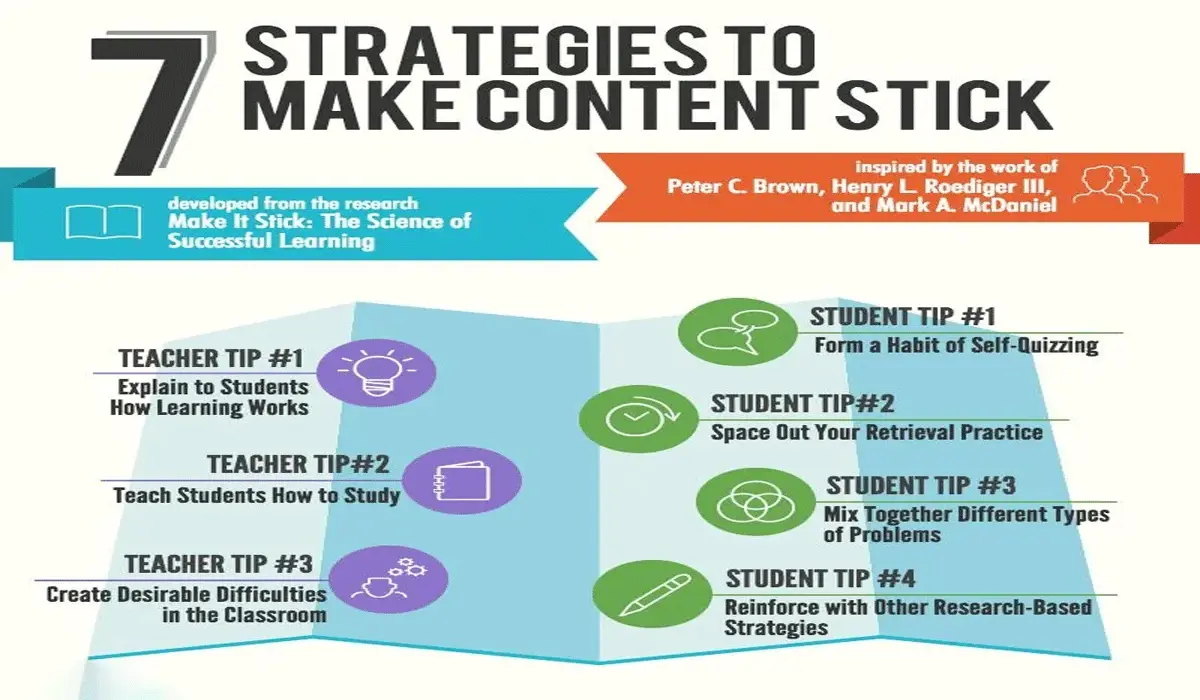 7 STRATEGIES TO MAKE CONTENT STICK

developed from the research
Make It Stick: The Science of Successful Learning

inspired by the work of
Peter C. Brown, Henry L. Roediger III, and Mark A. McDaniel

TEACHER TIP #1
Explain to Students How Learning Works

TEACHER TIP#2
Teach Students How to Study

TEACHER TIP #3
Create Desirable Difficulties in the Classroom

STUDENT TIP #1
Form a Habit of Self-Quizzing

STUDENT TIP#2
Space Out Your Retrieval Practice

STUDENT TIP #3
Mix Together Different Types of Problems

STUDENT TIP #4
Reinforce with Other Research-Based Strategies